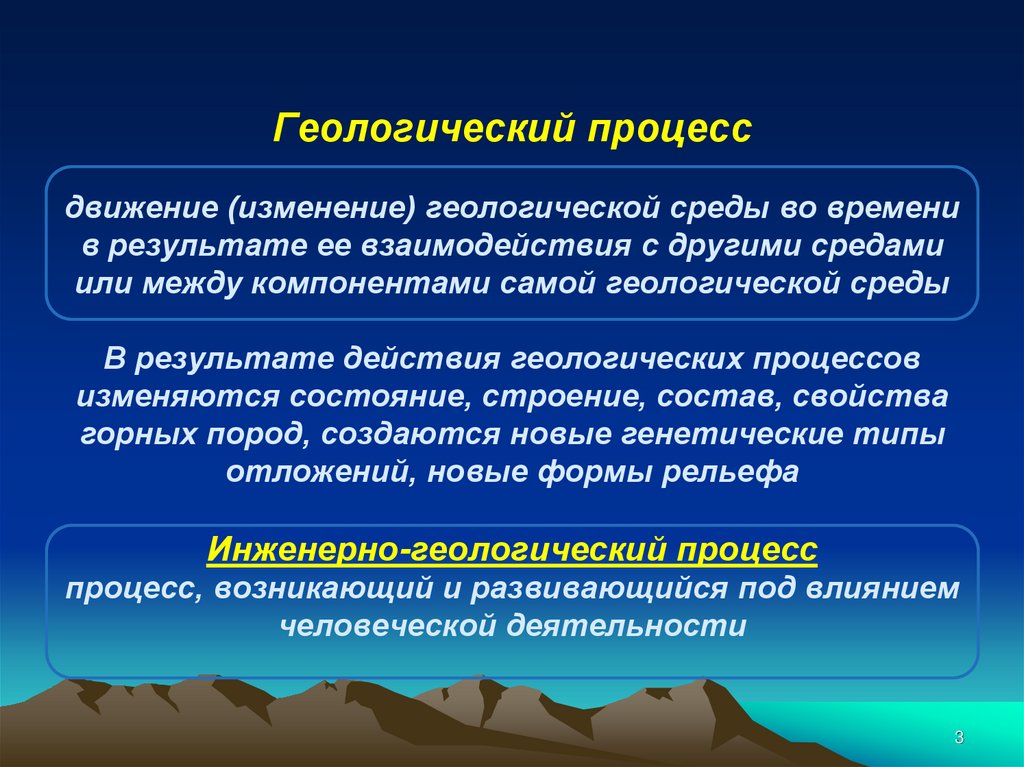 Геологический процесс

движение (изменение) геологической среды во времени в результате ее взаимодействия с другими средами или между компонентами самой геологической среды

В результате действия геологических процессов изменяются состояние, строение, состав, свойства горных пород, создаются новые генетические типы отложений, новые формы рельефа

Инженерно-геологический процесс
процесс, возникающий и развивающийся под влиянием человеческой деятельности

3